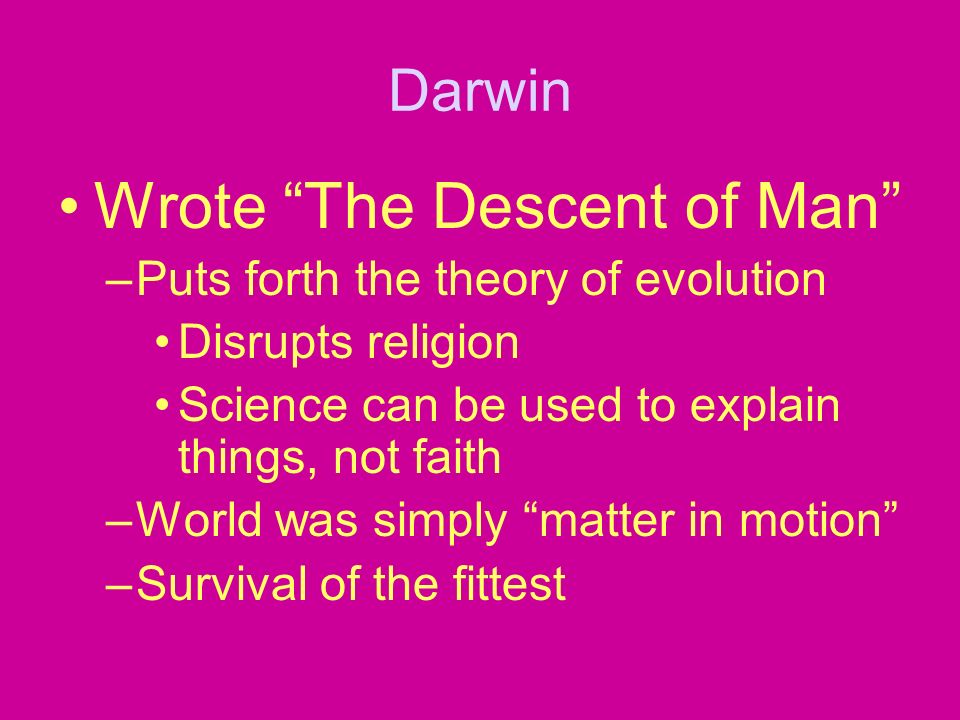 Darwin

• Wrote “The Descent of Man”
– Puts forth the theory of evolution
• Disrupts religion
• Science can be used to explain things, not faith
– World was simply “matter in motion”
– Survival of the fittest